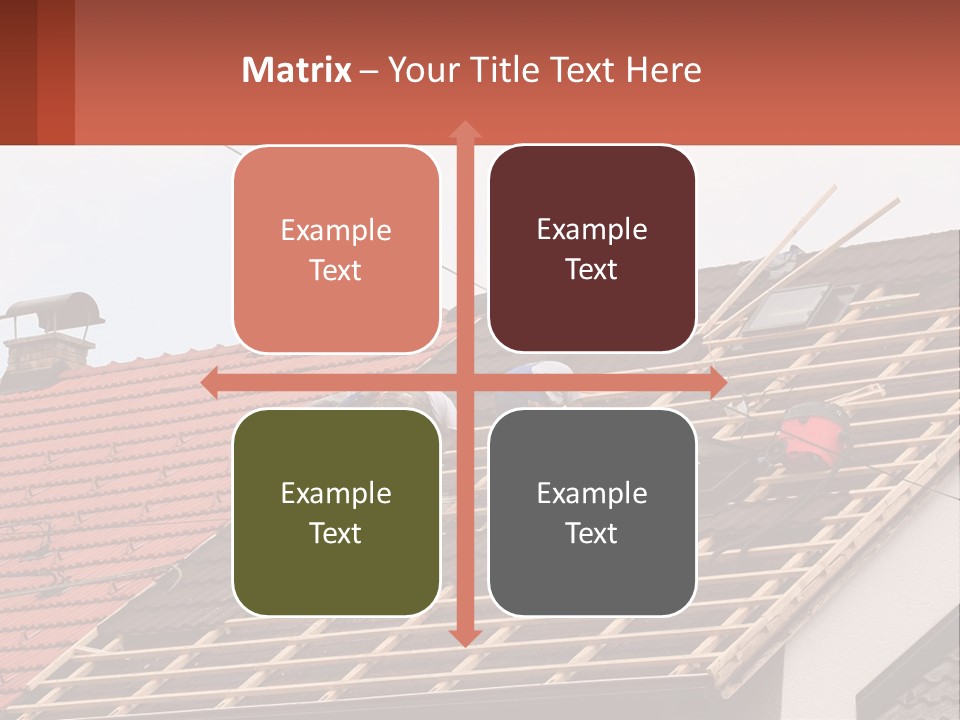 Matrix – Your Title Text Here

Example Text

Example Text

Example Text

Example Text